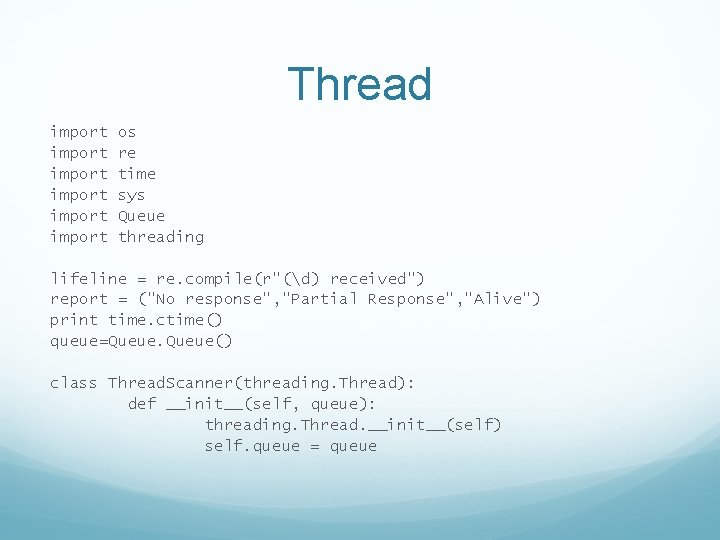 Thread

import os
import re
import time
import sys
import Queue
import threading

lifeline = re.compile(r"(\d) received")
report = ("No response","Partial Response","Alive")
print time.ctime()
queue=Queue.Queue()

class ThreadScanner(threading.Thread):
        def __init__(self, queue):
                threading.Thread.__init__(self)
                self.queue = queue